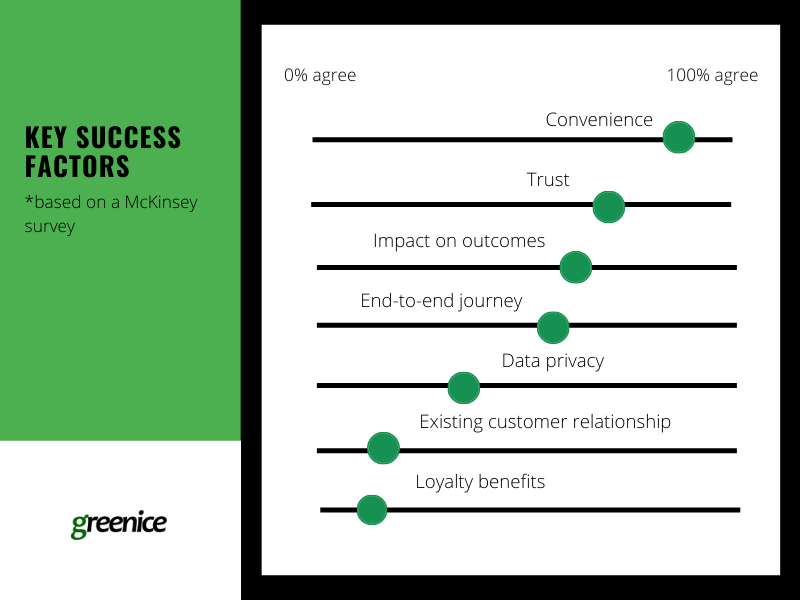 KEY SUCCESS FACTORS

*based on a McKinsey survey

greenice

0% agree

100% agree

Convenience

Trust

Impact on outcomes

End-to-end journey

Data privacy

Existing customer relationship

Loyalty benefits